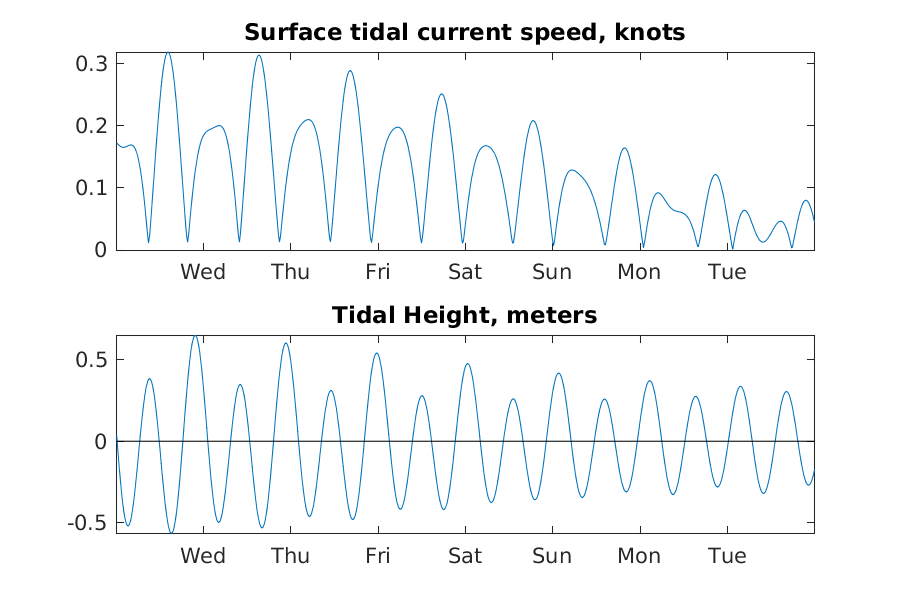 Surface tidal current speed, knots

0.3
0.2
0.1
0

Wed Thu Fri Sat Sun Mon Tue

Tidal Height, meters

0.5
0
-0.5

Wed Thu Fri Sat Sun Mon Tue